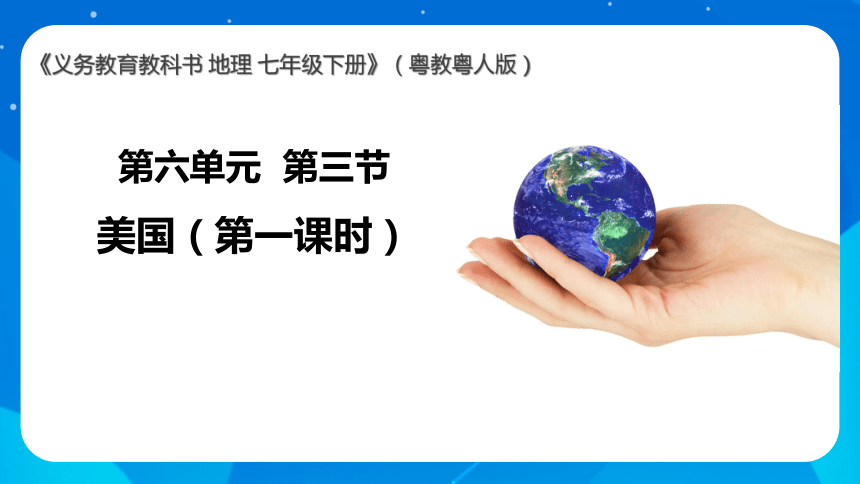 《义务教育教科书 地理 七年级下册》（粤教粤人版）

第六单元 第三节

美国（第一课时）